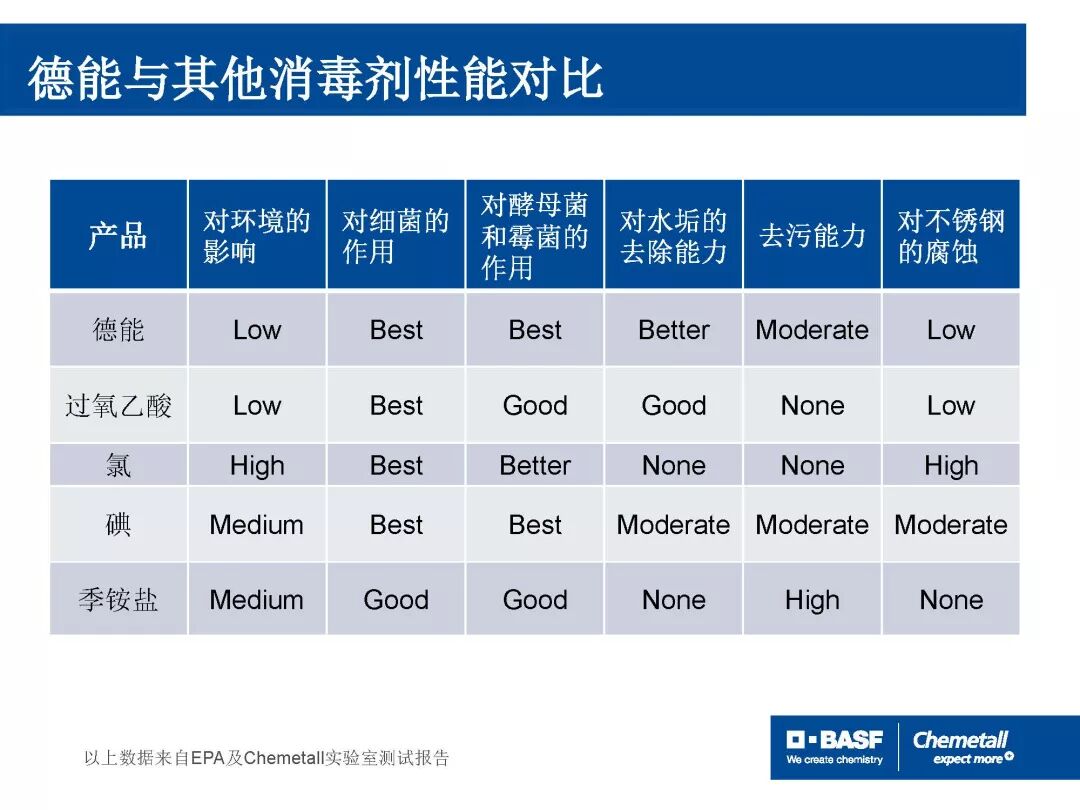 德能与其他消毒剂性能对比

| 产品 | 对环境的影响 | 对细菌的作用 | 对酵母菌和霉菌的作用 | 对水垢的去除能力 | 去污能力 | 对不锈钢的腐蚀 |
|---|---|---|---|---|---|---|
| 德能 | Low | Best | Best | Better | Moderate | Low |
| 过氧乙酸 | Low | Best | Good | Good | None | Low |
| 氯 | High | Best | Better | None | None | High |
| 碘 | Medium | Best | Best | Moderate | Moderate | Moderate |
| 季铵盐 | Medium | Good | Good | None | High | None |

以上数据来自EPA及Chemetall实验室测试报告

BASF
We create chemistry
Chemetall
expect more